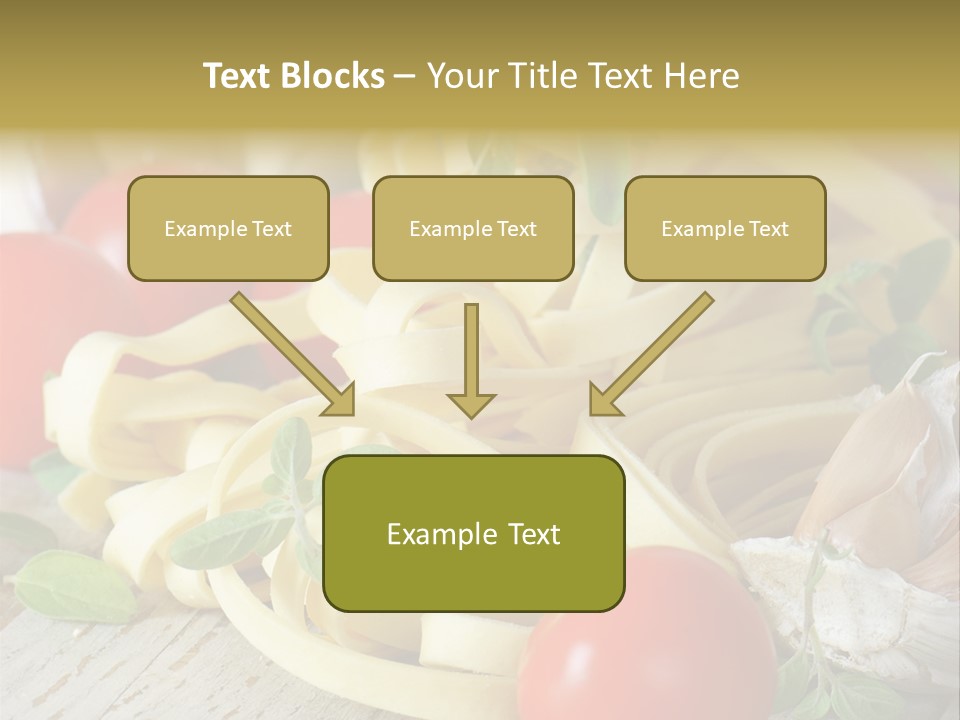 Text Blocks – Your Title Text Here

Example Text

Example Text

Example Text

Example Text